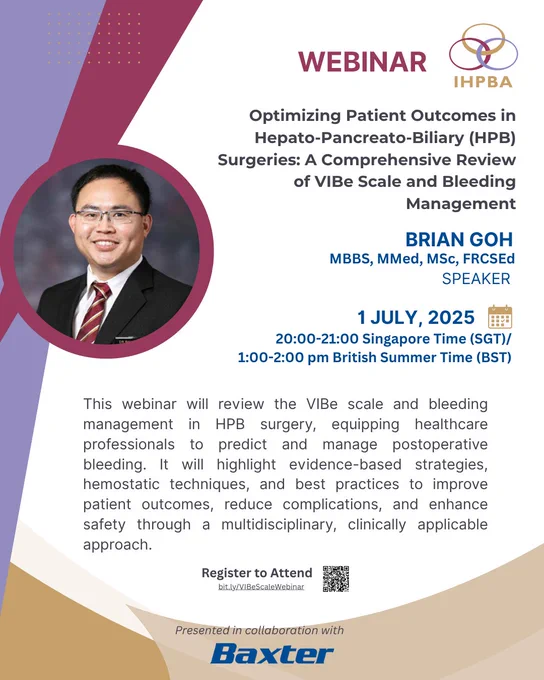 WEBINAR

IHPBA

Optimizing Patient Outcomes in Hepato-Pancreato-Biliary (HPB) Surgeries: A Comprehensive Review of VIBe Scale and Bleeding Management

BRIAN GOH
MBBS, MMed, MSc, FRCSEd
SPEAKER

1 JULY, 2025
20:00-21:00 Singapore Time (SGT)/
1:00-2:00 pm British Summer Time (BST)

This webinar will review the VIBe scale and bleeding management in HPB surgery, equipping healthcare professionals to predict and manage postoperative bleeding. It will highlight evidence-based strategies, hemostatic techniques, and best practices to improve patient outcomes, reduce complications, and enhance safety through a multidisciplinary, clinically applicable approach.

Register to Attend
bit.ly/VIBeScaleWebinar

Presented in collaboration with
Baxter